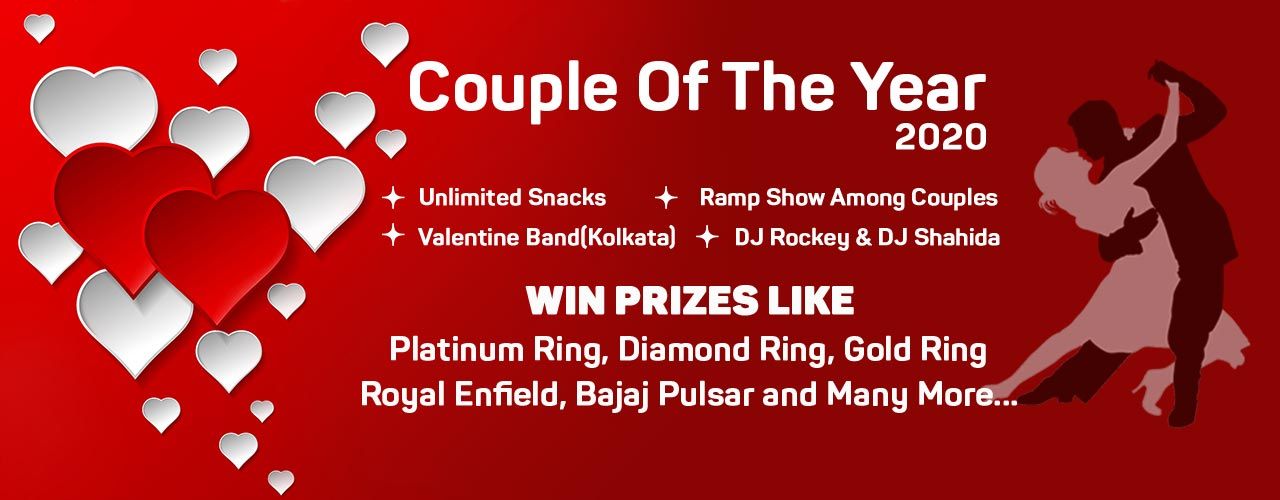 Couple Of The Year
2020

Unlimited Snacks
Ramp Show Among Couples
Valentine Band(Kolkata)
DJ Rockey & DJ Shahida

WIN PRIZES LIKE
Platinum Ring, Diamond Ring, Gold Ring
Royal Enfield, Bajaj Pulsar and Many More...